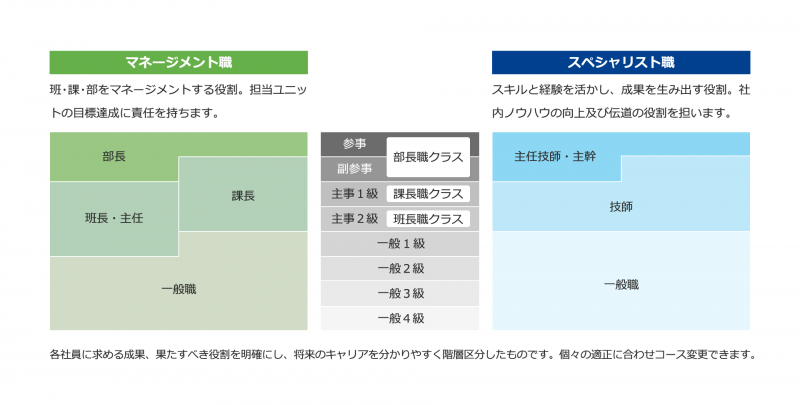 マネージメント職

班・課・部をマネージメントする役割。担当ユニットの目標達成に責任を持ちます。

部長

課長

班長・主任

一般職

参事

副参事

部長職クラス

主事１級

課長職クラス

主事２級

班長職クラス

一般１級

一般２級

一般３級

一般４級

スペシャリスト職

スキルと経験を活かし、成果を生み出す役割。社内ノウハウの向上及び伝道の役割を担います。

主任技師・主幹

技師

一般職

各社員に求める成果、果たすべき役割を明確にし、将来のキャリアを分かりやすく階層区分したものです。個々の適正に合わせコース変更できます。